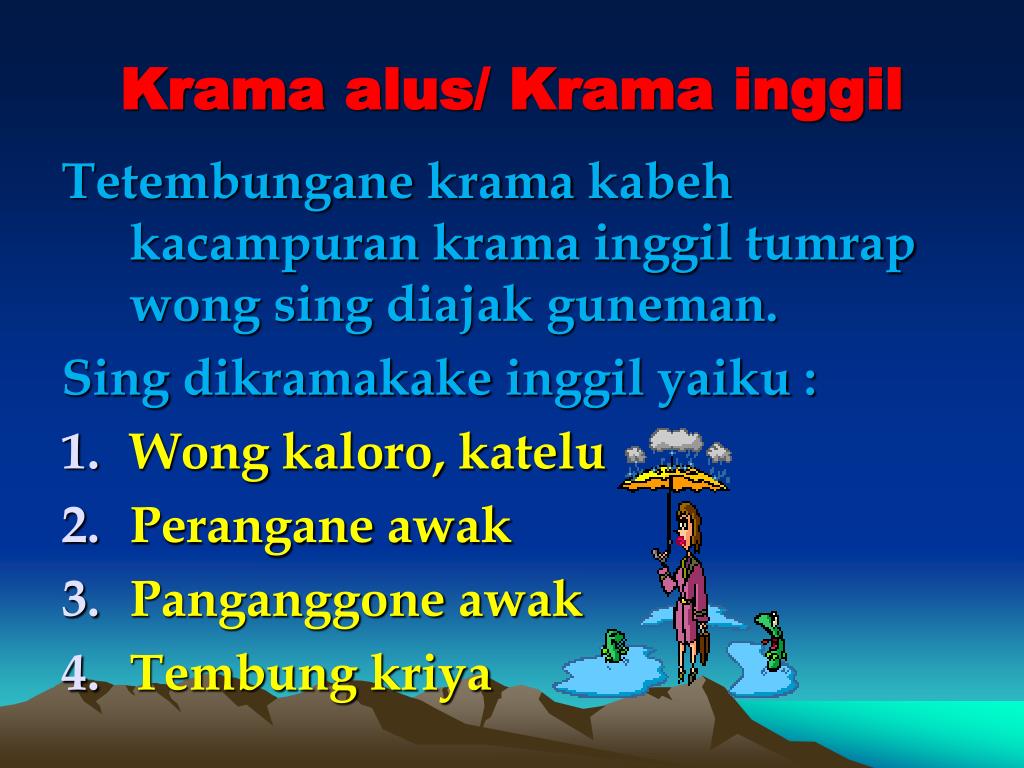 Krama alus/ Krama inggil

Tetembungane krama kabeh kacampuran krama inggil tumrap wong sing diajak guneman.

Sing dikramakake inggil yaiku :

1. Wong kaloro, katelu
2. Perangane awak
3. Panganggone awak
4. Tembung kriya